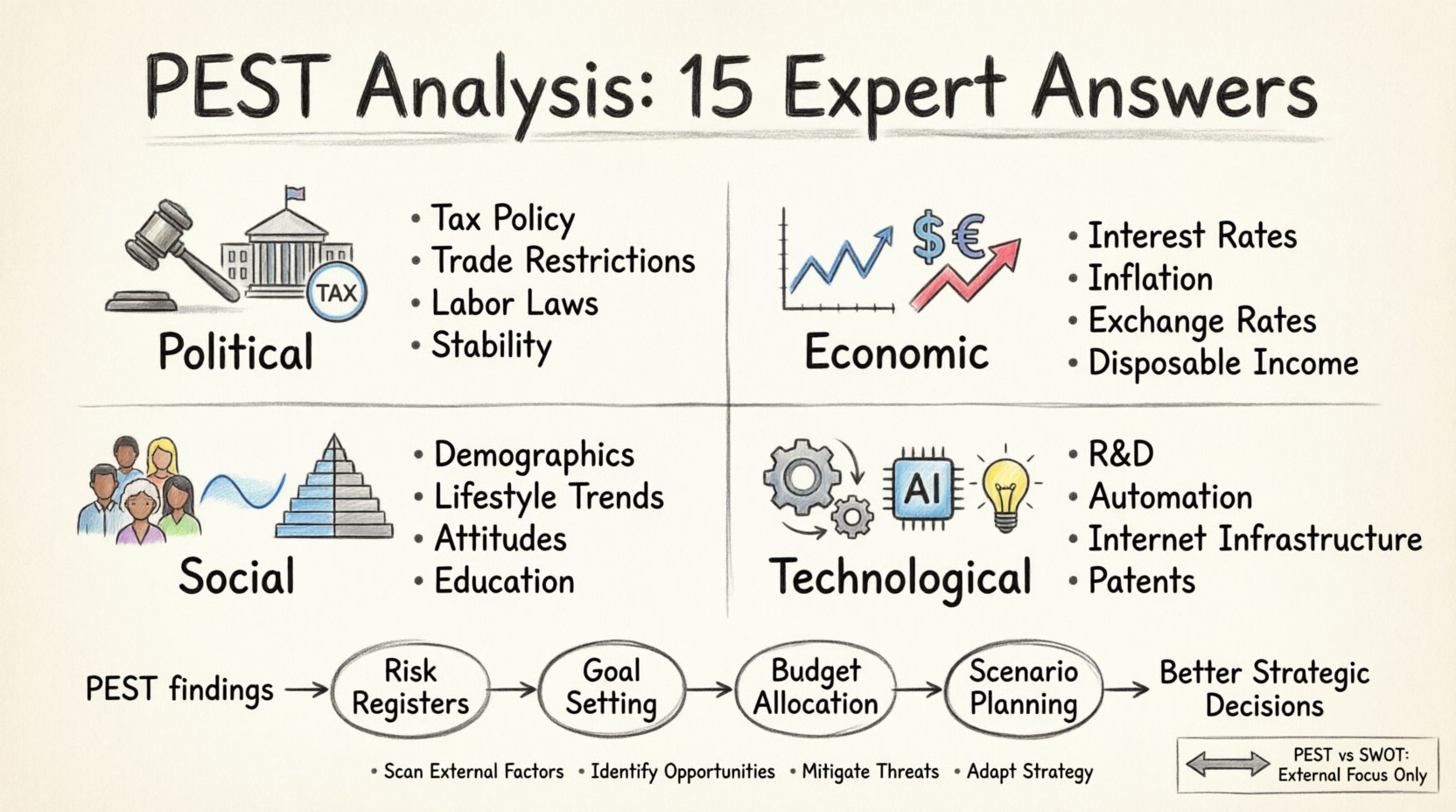 PEST Analysis: 15 Expert Answers

TAX

Political

• Tax Policy
• Trade Restrictions
• Labor Laws
• Stability

$ €

Economic

• Interest Rates
• Inflation
• Exchange Rates
• Disposable Income

Social

• Demographics
• Lifestyle Trends
• Attitudes
• Education

AI

Technological

• R&D
• Automation
• Internet Infrastructure
• Patents

PEST findings → Risk Registers → Goal Setting → Budget Allocation → Scenario Planning → Better Strategic Decisions

• Scan External Factors • Identify Opportunities • Mitigate Threats • Adapt Strategy

PEST vs SWOT: External Focus Only